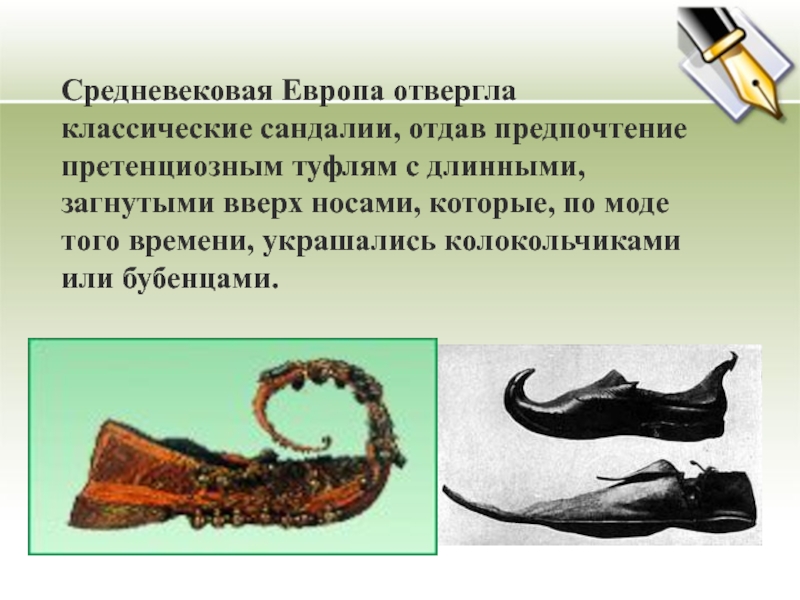 Средневековая Европа отвергла классические сандалии, отдав предпочтение претенциозным туфлям с длинными, загнутыми вверх носами, которые, по моде того времени, украшались колокольчиками или бубенцами.